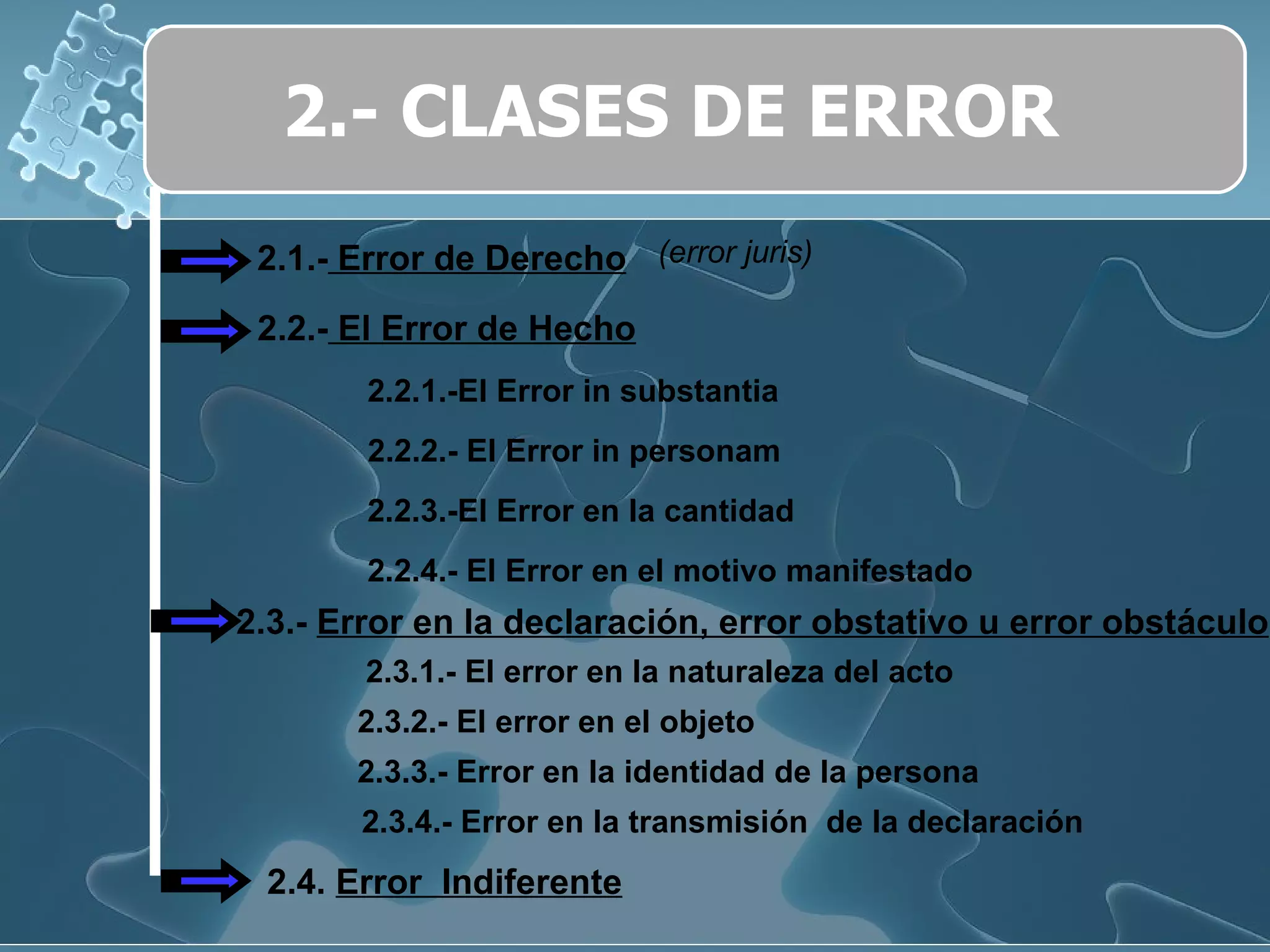 2.- CLASES DE ERROR

2.1.- Error de Derecho (error juris)

2.2.- El Error de Hecho

2.2.1.-El Error in substantia

2.2.2.- El Error in personam

2.2.3.-El Error en la cantidad

2.2.4.- El Error en el motivo manifestado

2.3.- Error en la declaración, error obstativo u error obstáculo

2.3.1.- El error en la naturaleza del acto

2.3.2.- El error en el objeto

2.3.3.- Error en la identidad de la persona

2.3.4.- Error en la transmisión de la declaración

2.4. Error Indiferente